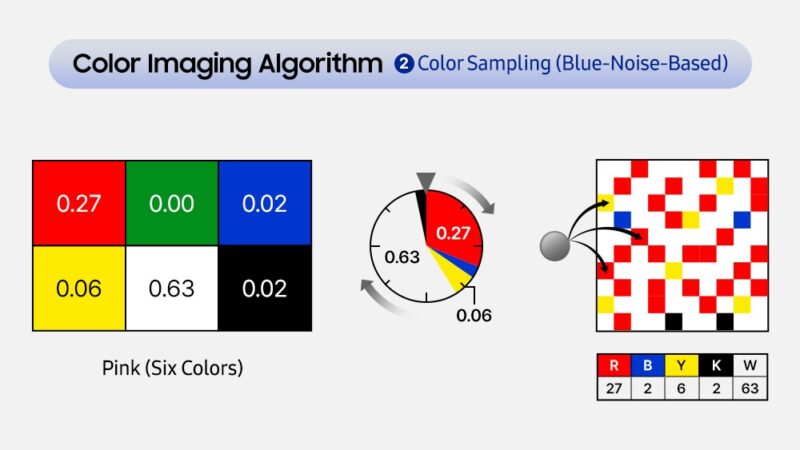 Color Imaging Algorithm ❷ Color Sampling (Blue-Noise-Based)

| 0.27 | 0.00 | 0.02 |
|---|---|---|
| 0.06 | 0.63 | 0.02 |

Pink (Six Colors)

0.27
0.63
0.06

| R | B | Y | K | W |
|---|---|---|---|---|
| 27 | 2 | 6 | 2 | 63 |